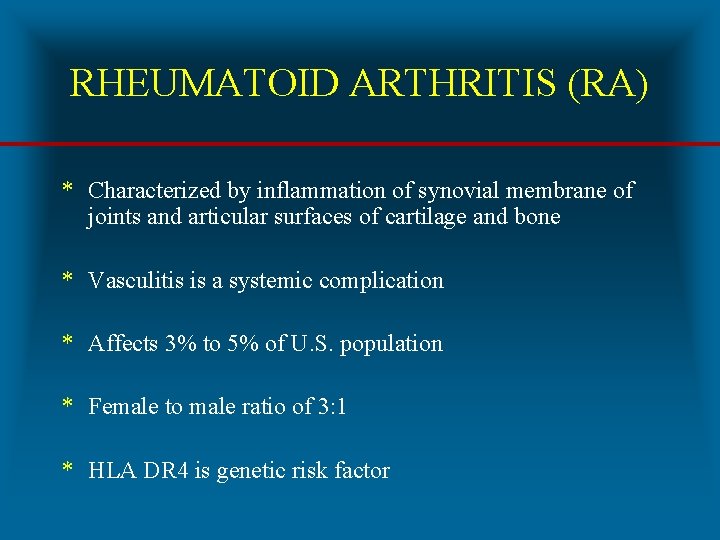 RHEUMATOID ARTHRITIS (RA)

* Characterized by inflammation of synovial membrane of joints and articular surfaces of cartilage and bone

* Vasculitis is a systemic complication

* Affects 3% to 5% of U.S. population

* Female to male ratio of 3:1

* HLA DR4 is genetic risk factor